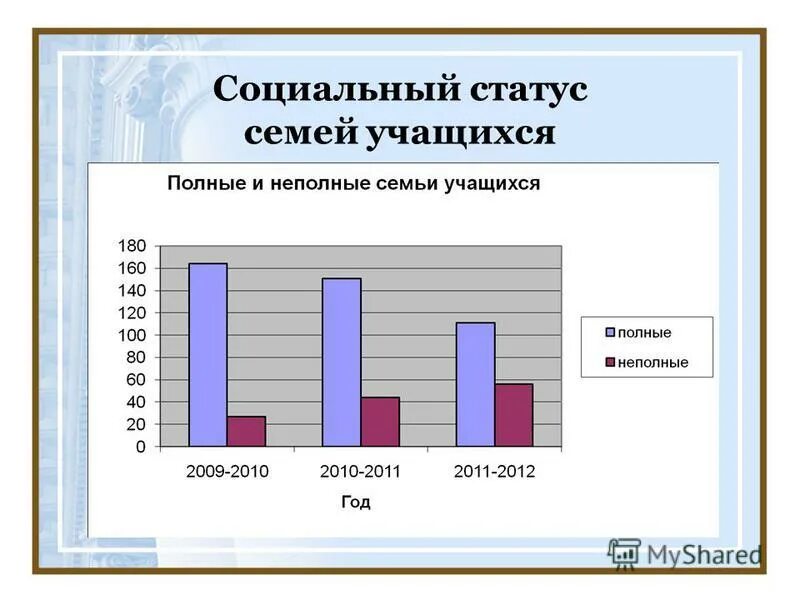 Социальный статус семей учащихся

Полные и неполные семьи учащихся

180
160
140
120
100
80
60
40
20
0

2009-2010
2010-2011
2011-2012

Год

полные
неполные

MyShared